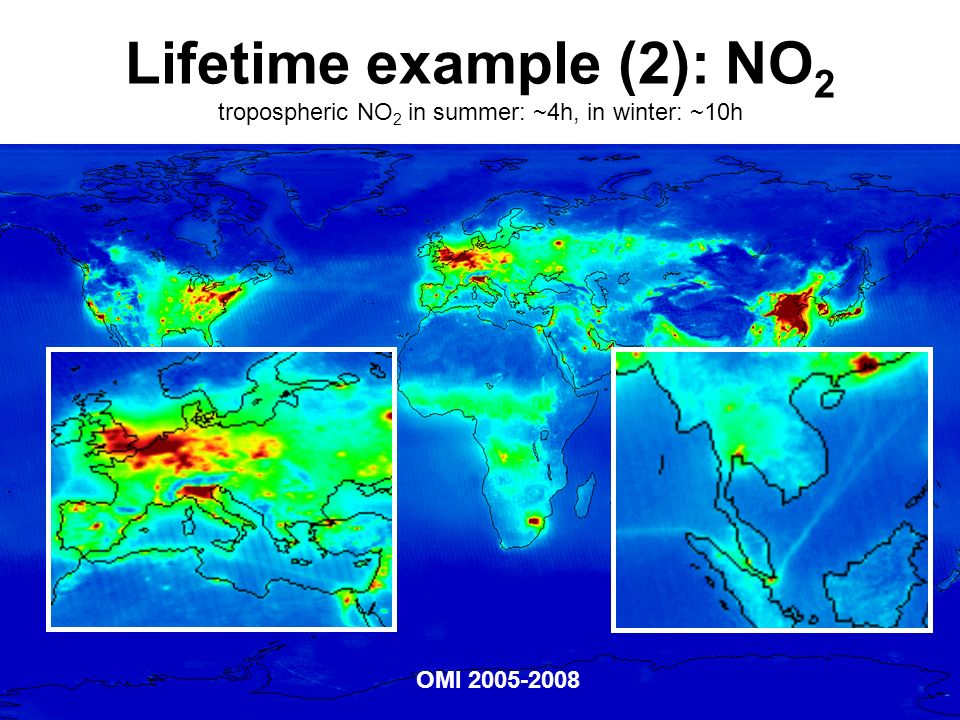 Lifetime example (2): $NO_2$

tropospheric $NO_2$ in summer: ~4h, in winter: ~10h

OMI 2005-2008